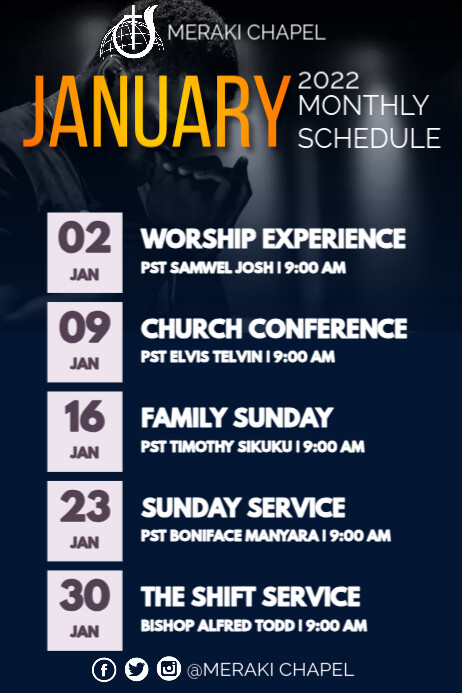 MERAKI CHAPEL

JANUARY 2022 MONTHLY SCHEDULE

02 JAN
WORSHIP EXPERIENCE
PST SAMWEL JOSH | 9:00 AM

09 JAN
CHURCH CONFERENCE
PST ELVIS TELVIN | 9:00 AM

16 JAN
FAMILY SUNDAY
PST TIMOTHY SIKUKU | 9:00 AM

23 JAN
SUNDAY SERVICE
PST BONIFACE MANYARA | 9:00 AM

30 JAN
THE SHIFT SERVICE
BISHOP ALFRED TODD | 9:00 AM

@MERAKI CHAPEL